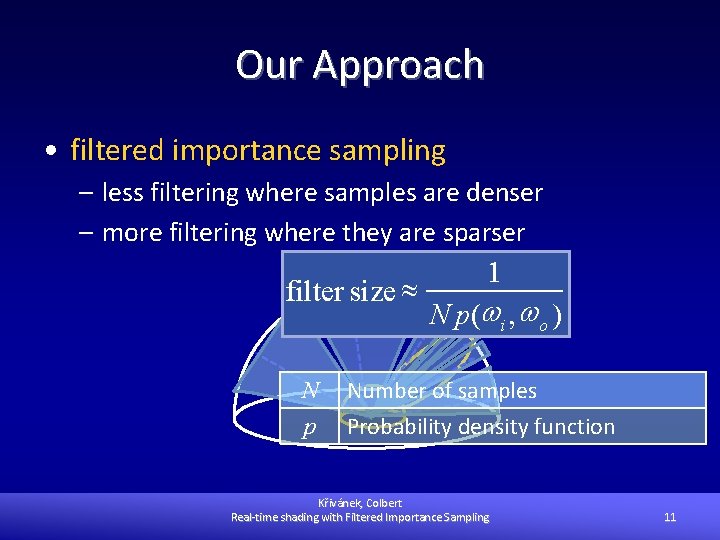 Our Approach

• filtered importance sampling
  – less filtering where samples are denser
  – more filtering where they are sparser

$\text{filter size} \approx \frac{1}{N p(\omega_i, \omega_o)}$

| $N$ | Number of samples |
|---|---|
| $p$ | Probability density function |

Křivánek, Colbert
Real-time shading with Filtered Importance Sampling

11